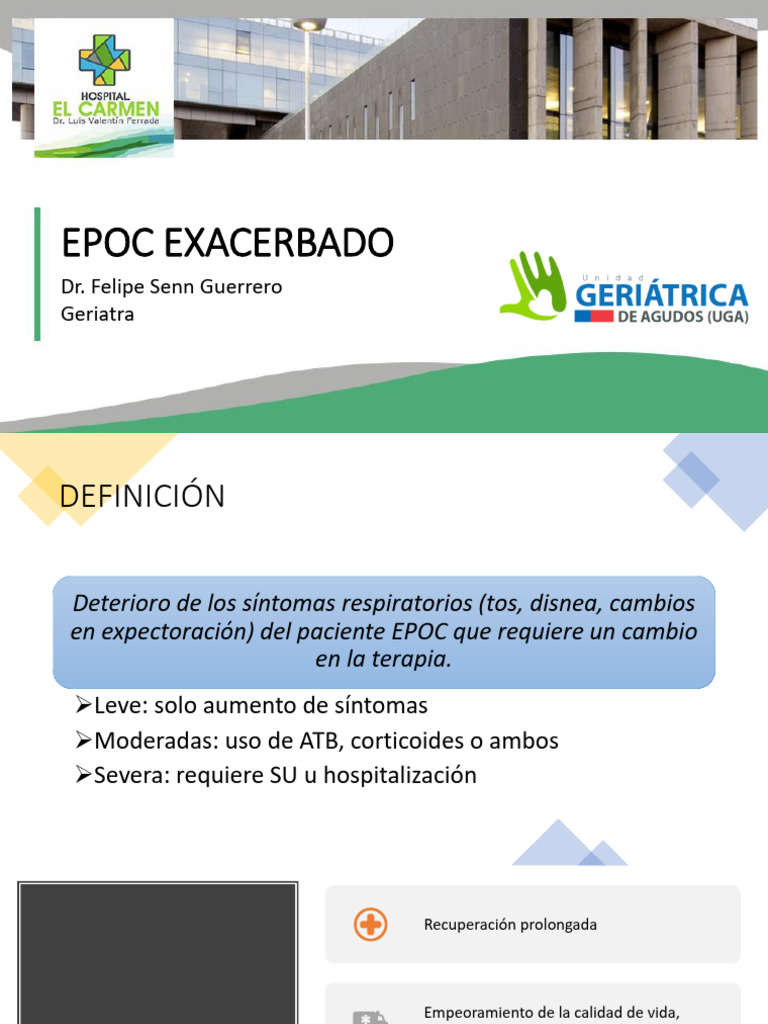 HOSPITAL
EL CARMEN
Dr. Luis Valentín Ferrada

EPOC EXACERBADO

Dr. Felipe Senn Guerrero
Geriatra

Unidad
GERIÁTRICA
DE AGUDOS (UGA)

DEFINICIÓN

Deterioro de los síntomas respiratorios (tos, disnea, cambios en expectoración) del paciente EPOC que requiere un cambio en la terapia.

➢Leve: solo aumento de síntomas
➢Moderadas: uso de ATB, corticoides o ambos
➢Severa: requiere SU u hospitalización

Recuperación prolongada

Empeoramiento de la calidad de vida,